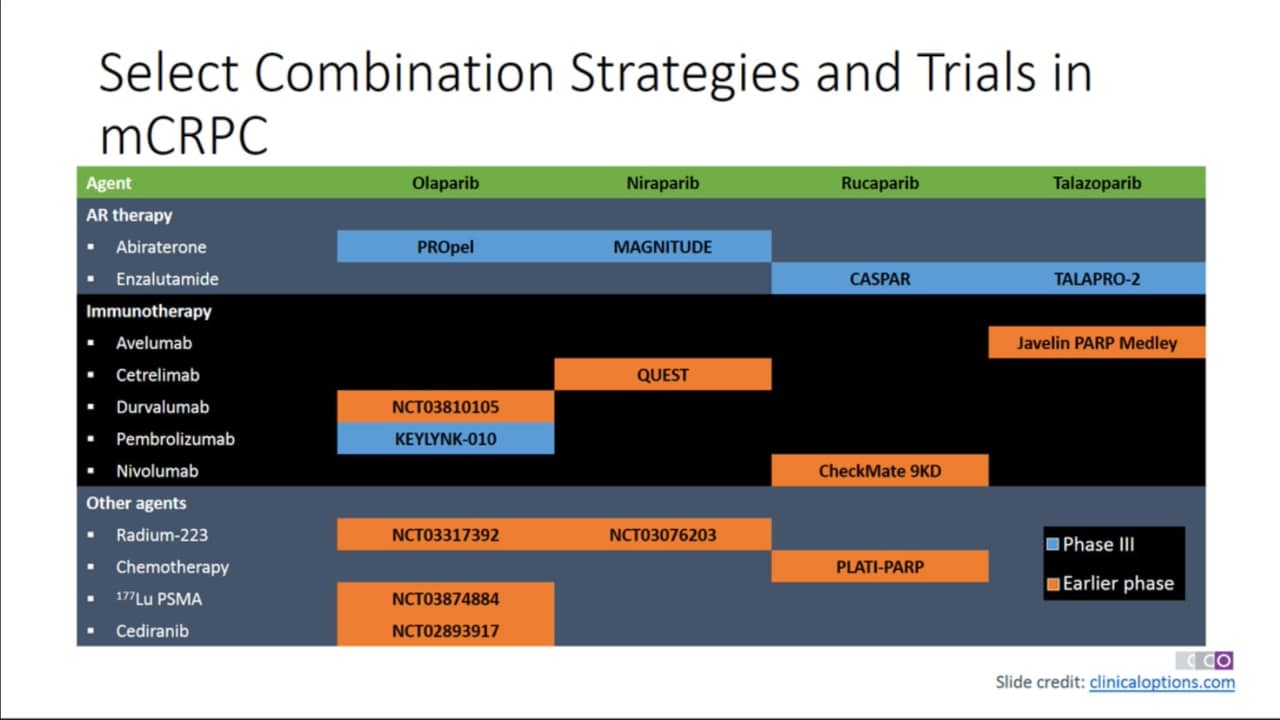 Select Combination Strategies and Trials in mCRPC

| Agent | Olaparib | Niraparib | Rucaparib | Talazoparib |
|---|---|---|---|---|
| AR therapy | | | | |
| ▪ Abiraterone | PROpel | MAGNITUDE | | |
| ▪ Enzalutamide | | | CASPAR | TALAPRO-2 |
| Immunotherapy | | | | |
| ▪ Avelumab | | | | Javelin PARP Medley |
| ▪ Cetrelimab | | QUEST | | |
| ▪ Durvalumab | NCT03810105 | | | |
| ▪ Pembrolizumab | KEYLYNK-010 | | | |
| ▪ Nivolumab | | | CheckMate 9KD | |
| Other agents | | | | |
| ▪ Radium-223 | NCT03317392 | NCT03076203 | | |
| ▪ Chemotherapy | | | PLATI-PARP | |
| ▪ $^{177}$Lu PSMA | NCT03874884 | | | |
| ▪ Cediranib | NCT02893917 | | | |

Phase III
Earlier phase

CCO
Slide credit: clinicaloptions.com